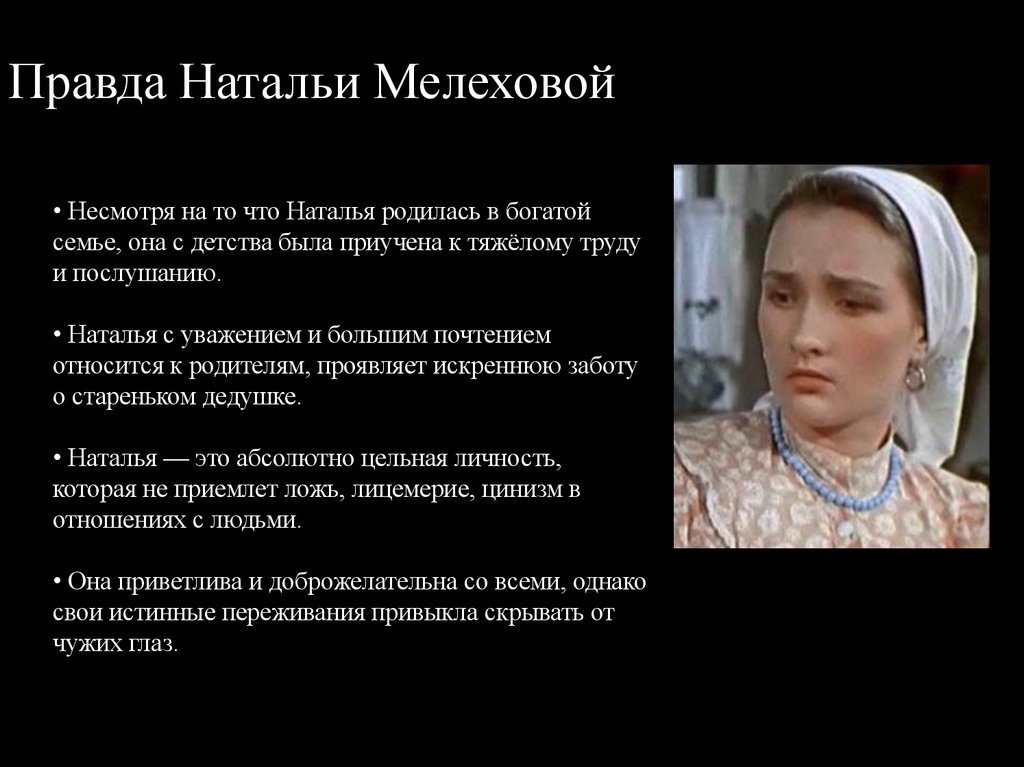 Правда Натальи Мелеховой

• Несмотря на то что Наталья родилась в богатой семье, она с детства была приучена к тяжёлому труду и послушанию.

• Наталья с уважением и большим почтением относится к родителям, проявляет искреннюю заботу о стареньком дедушке.

• Наталья — это абсолютно цельная личность, которая не приемлет ложь, лицемерие, цинизм в отношениях с людьми.

• Она приветлива и доброжелательна со всеми, однако свои истинные переживания привыкла скрывать от чужих глаз.